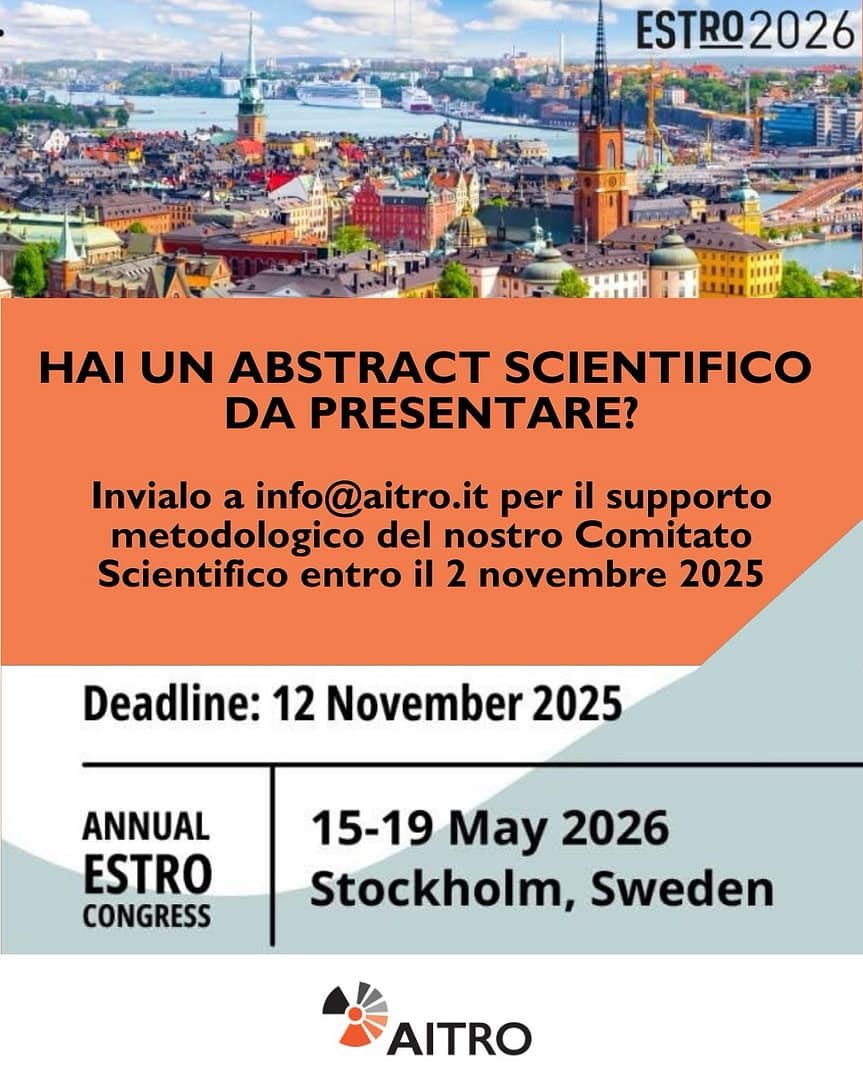 ESTRO 2026

HAI UN ABSTRACT SCIENTIFICO DA PRESENTARE?

Invialo a info@aitro.it per il supporto metodologico del nostro Comitato Scientifico entro il 2 novembre 2025

Deadline: 12 November 2025

ANNUAL ESTRO CONGRESS

15-19 May 2026
Stockholm, Sweden

AITRO